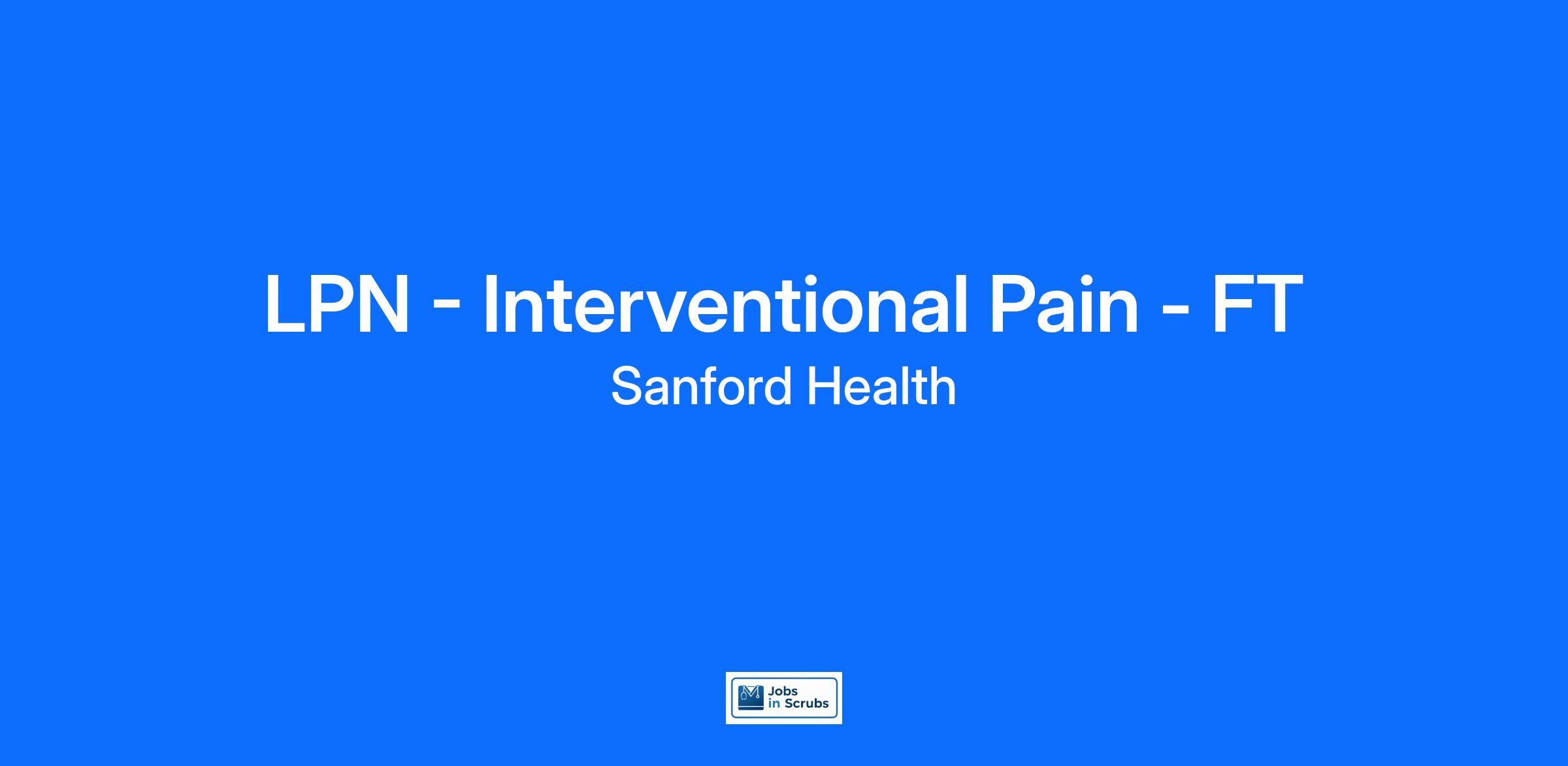 LPN - Interventional Pain - FT
Sanford Health

Jobs in Scrubs